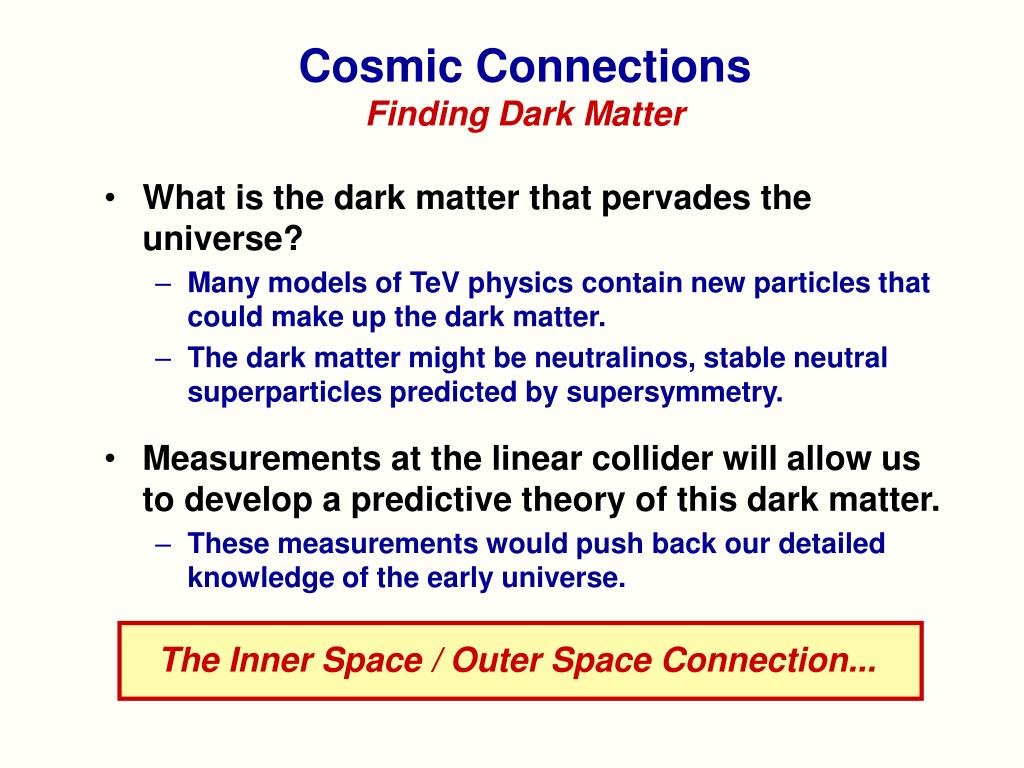 Cosmic Connections
Finding Dark Matter

• What is the dark matter that pervades the universe?
– Many models of TeV physics contain new particles that could make up the dark matter.
– The dark matter might be neutralinos, stable neutral superparticles predicted by supersymmetry.

• Measurements at the linear collider will allow us to develop a predictive theory of this dark matter.
– These measurements would push back our detailed knowledge of the early universe.

The Inner Space / Outer Space Connection...